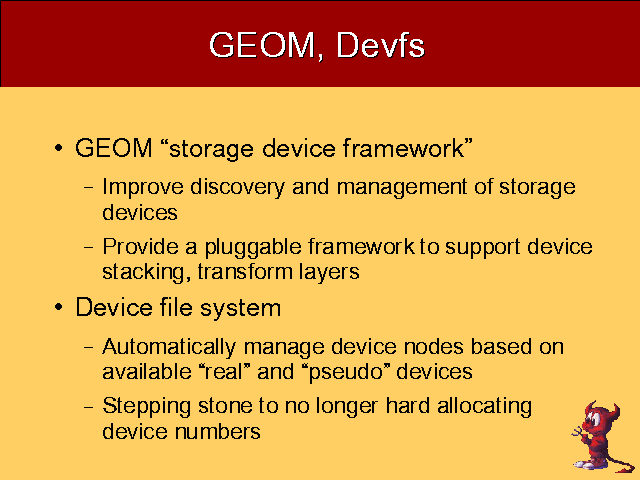 GEOM, Devfs

• GEOM “storage device framework”

– Improve discovery and management of storage devices

– Provide a pluggable framework to support device stacking, transform layers

• Device file system

– Automatically manage device nodes based on available “real” and “pseudo” devices

– Stepping stone to no longer hard allocating device numbers